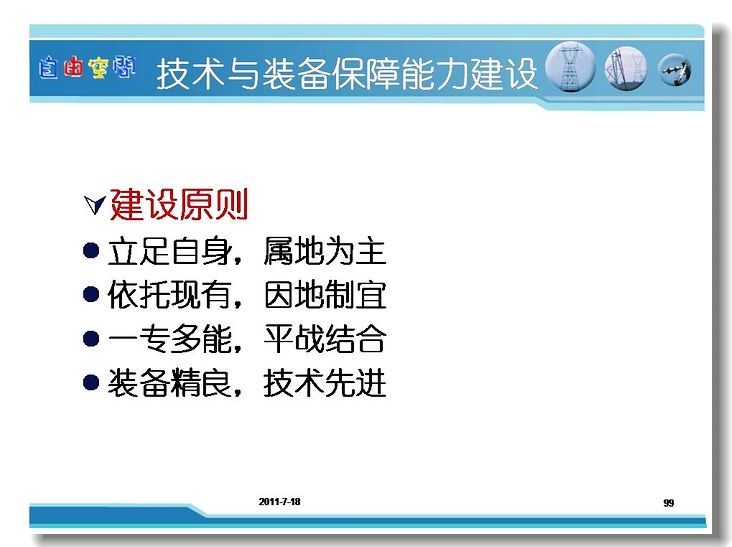 自由空间 技术与装备保障能力建设

建设原则

立足自身，属地为主

依托现有，因地制宜

一专多能，平战结合

装备精良，技术先进

2011-7-18

99